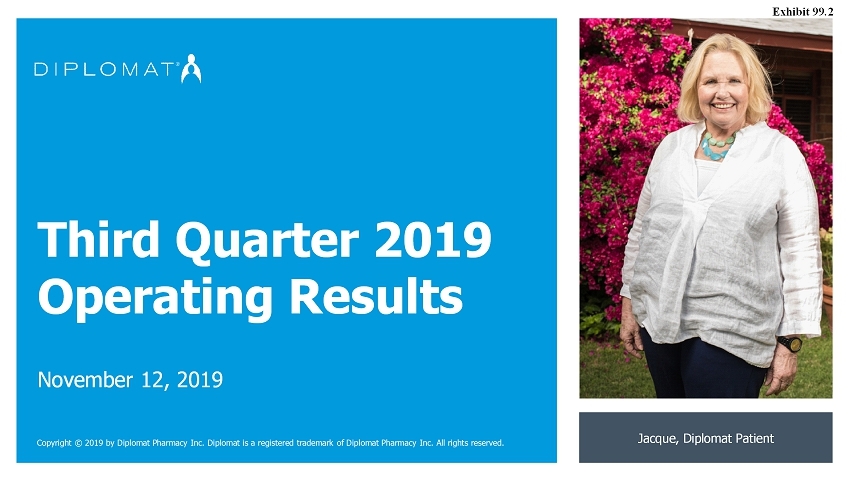 Exhibit 99.2

DIPLOMAT®

Third Quarter 2019 Operating Results

November 12, 2019

Copyright © 2019 by Diplomat Pharmacy Inc. Diplomat is a registered trademark of Diplomat Pharmacy Inc. All rights reserved.

Jacque, Diplomat Patient